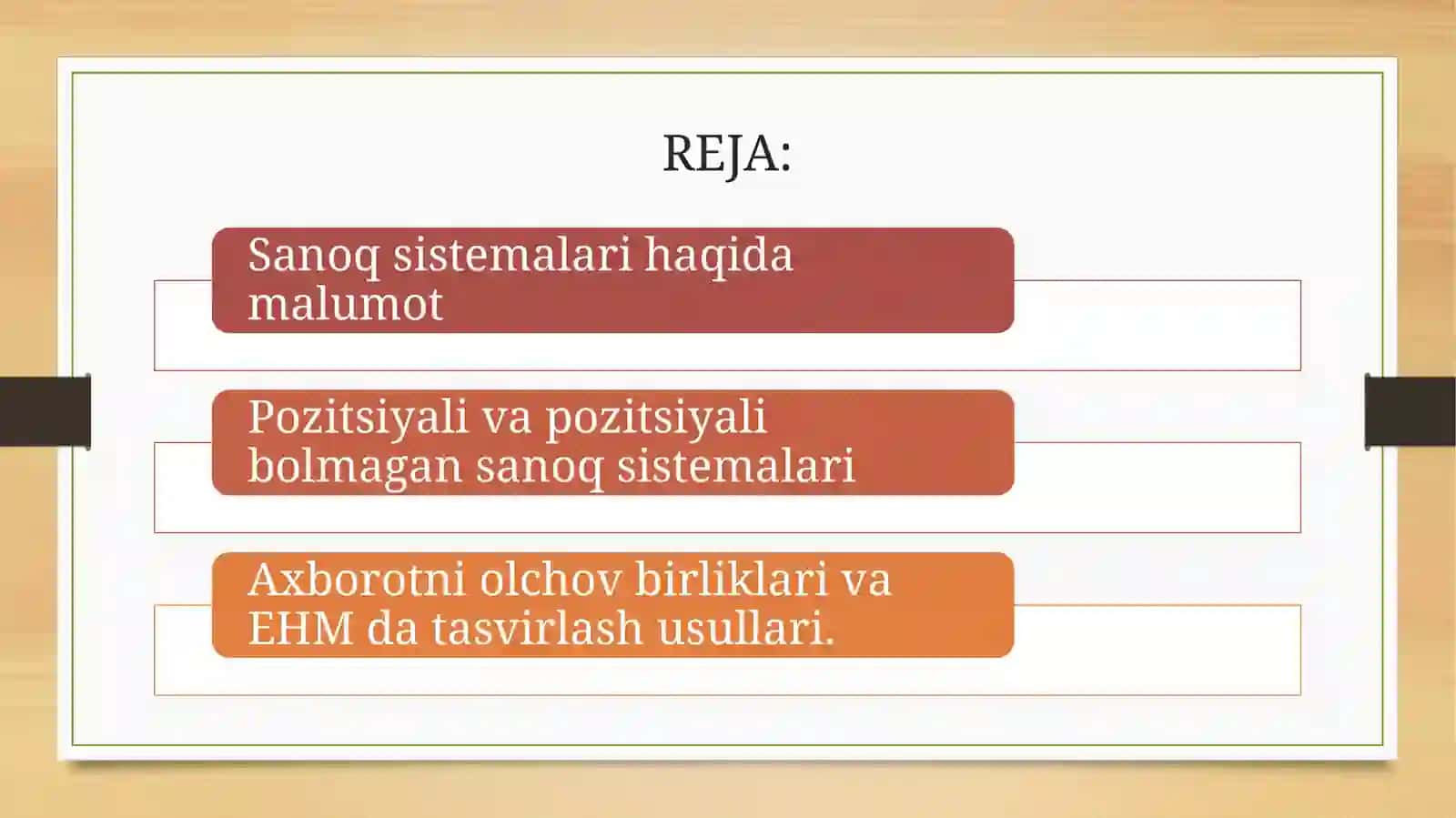 REJA:

Sanoq sistemalari haqida malumot

Pozitsiyali va pozitsiyali bolmagan sanoq sistemalari

Axborotni olchov birliklari va EHM da tasvirlash usullari.